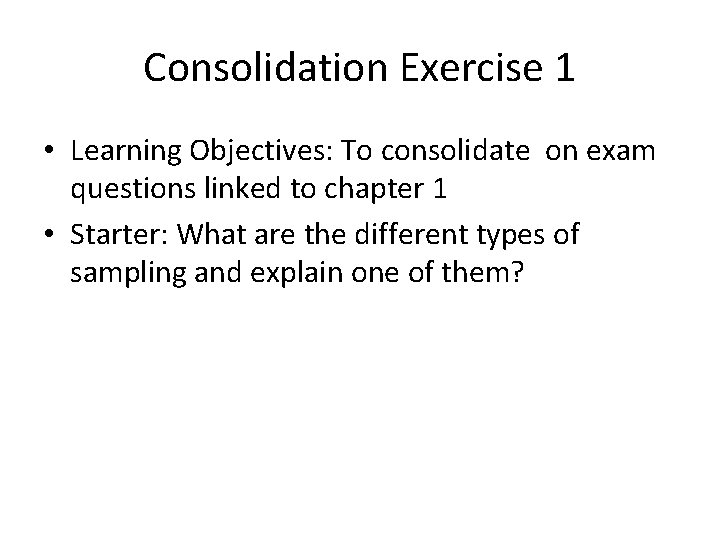 Consolidation Exercise 1

• Learning Objectives: To consolidate on exam questions linked to chapter 1

• Starter: What are the different types of sampling and explain one of them?